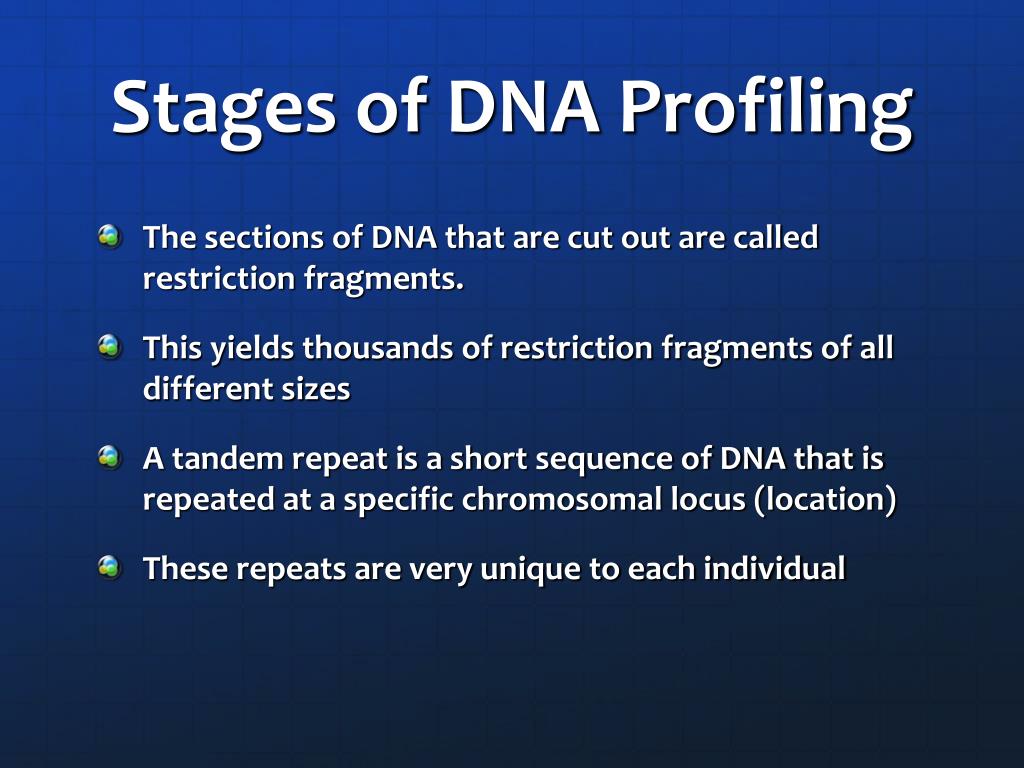 Stages of DNA Profiling

The sections of DNA that are cut out are called restriction fragments.

This yields thousands of restriction fragments of all different sizes

A tandem repeat is a short sequence of DNA that is repeated at a specific chromosomal locus (location)

These repeats are very unique to each individual